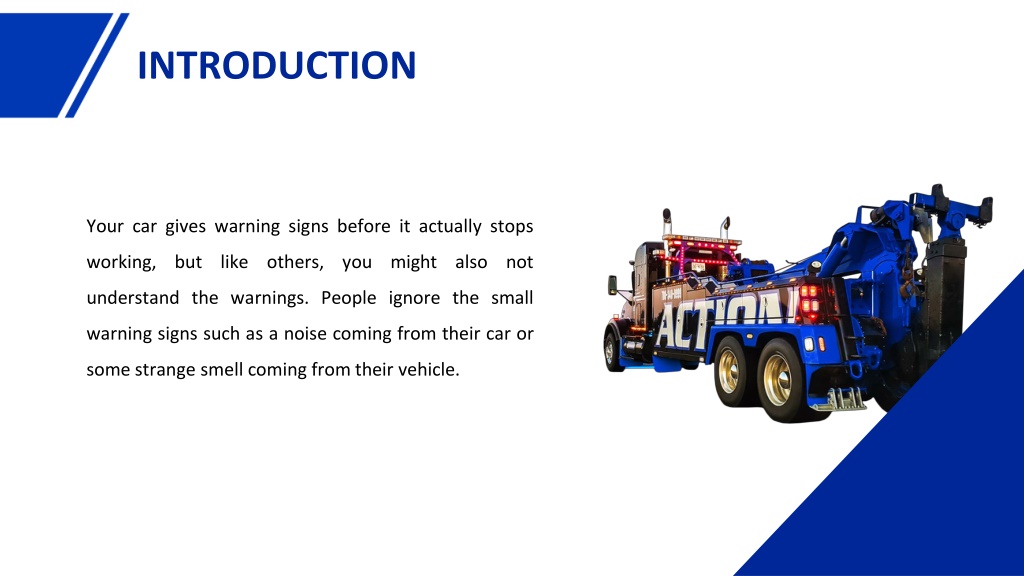 INTRODUCTION

Your car gives warning signs before it actually stops working, but like others, you might also not understand the warnings. People ignore the small warning signs such as a noise coming from their car or some strange smell coming from their vehicle.

ACTION